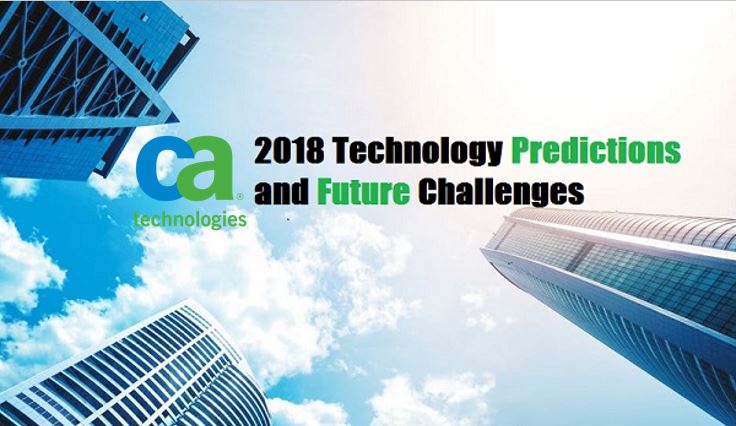 ca
technologies

2018 Technology Predictions and Future Challenges